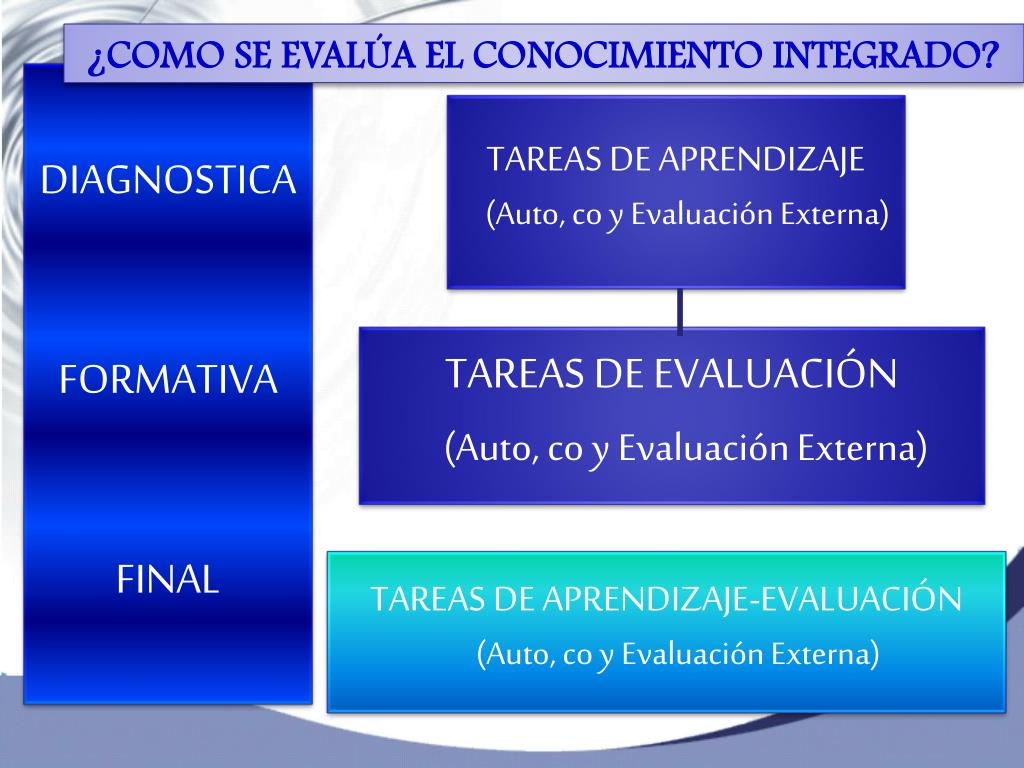 ¿COMO SE EVALÚA EL CONOCIMIENTO INTEGRADO?

DIAGNOSTICA

FORMATIVA

FINAL

TAREAS DE APRENDIZAJE
(Auto, co y Evaluación Externa)

TAREAS DE EVALUACIÓN
(Auto, co y Evaluación Externa)

TAREAS DE APRENDIZAJE-EVALUACIÓN
(Auto, co y Evaluación Externa)